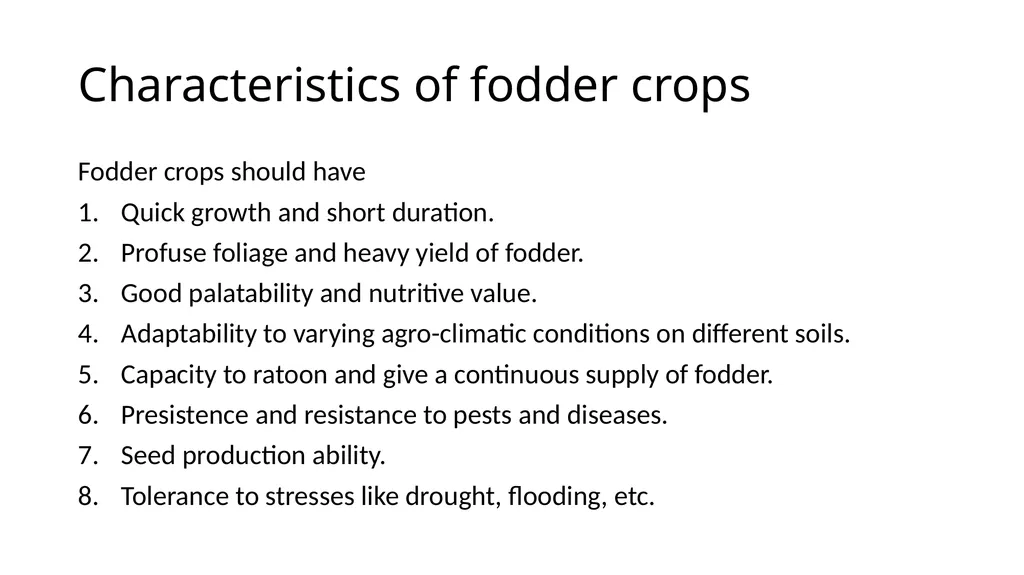 Characteristics of fodder crops

Fodder crops should have

1. Quick growth and short duration.
2. Profuse foliage and heavy yield of fodder.
3. Good palatability and nutritive value.
4. Adaptability to varying agro-climatic conditions on different soils.
5. Capacity to ratoon and give a continuous supply of fodder.
6. Presistence and resistance to pests and diseases.
7. Seed production ability.
8. Tolerance to stresses like drought, flooding, etc.